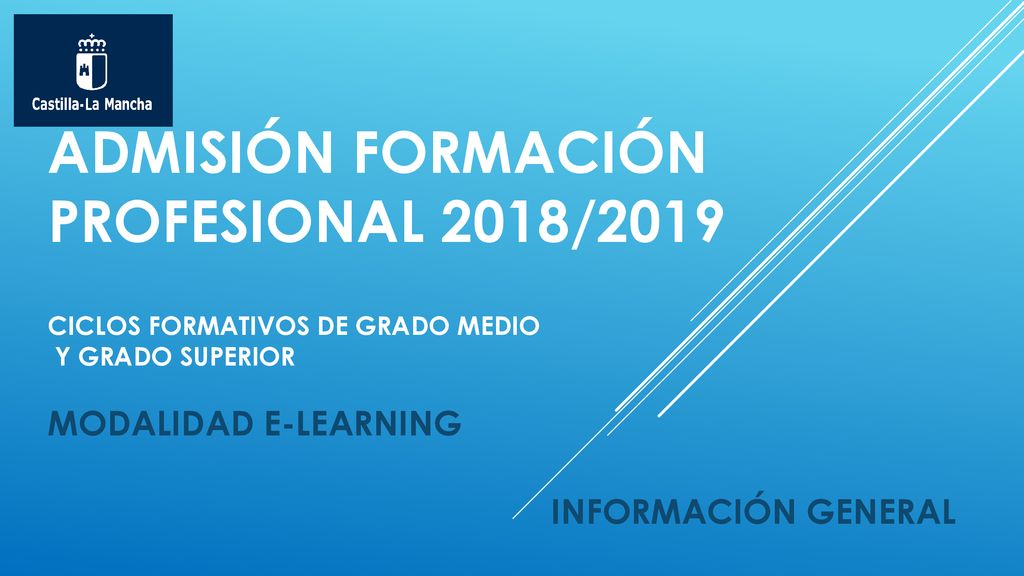 Castilla-La Mancha

ADMISIÓN FORMACIÓN PROFESIONAL 2018/2019

CICLOS FORMATIVOS DE GRADO MEDIO Y GRADO SUPERIOR

MODALIDAD E-LEARNING

INFORMACIÓN GENERAL